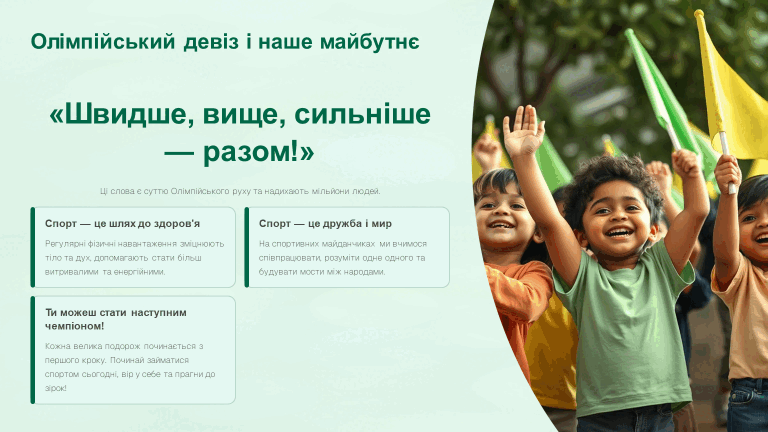 Олімпійський девіз і наше майбутнє

«Швидше, вище, сильніше — разом!»

Ці слова є суттю Олімпійського руху та надихають мільйони людей.

Спорт — це шлях до здоров'я

Регулярні фізичні навантаження зміцнюють тіло та дух, допомагають стати більш витривалими та енергійними.

Спорт — це дружба і мир

На спортивних майданчиках ми вчимося співпрацювати, розуміти одне одного та будувати мости між народами.

Ти можеш стати наступним чемпіоном!

Кожна велика подорож починається з першого кроку. Починай займатися спортом сьогодні, вір у себе та прагни до зірок!